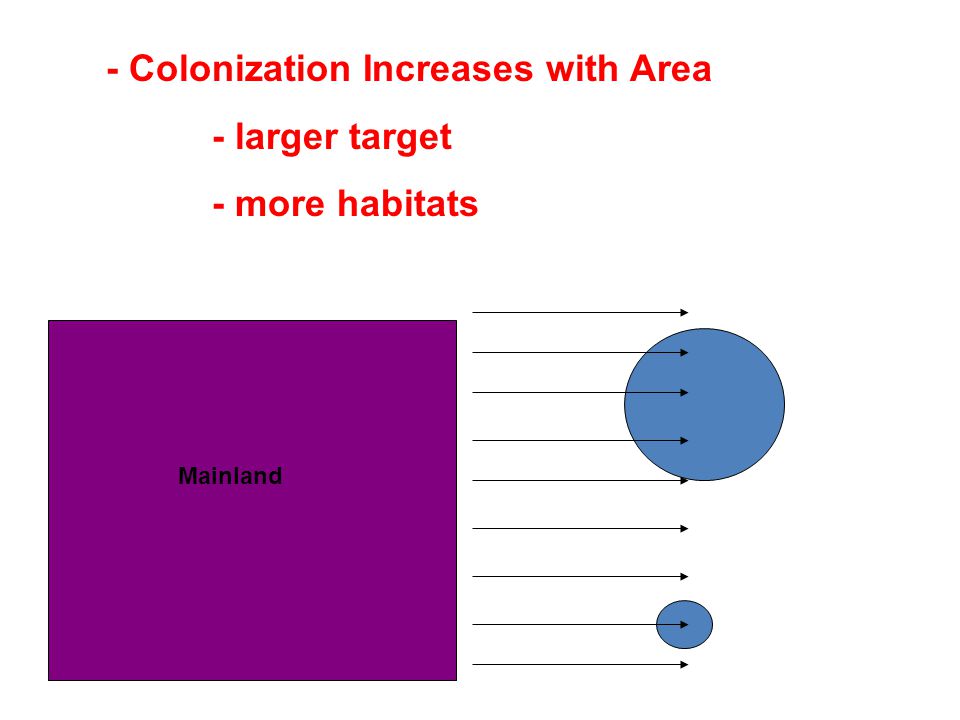 - Colonization Increases with Area

- larger target

- more habitats

Mainland